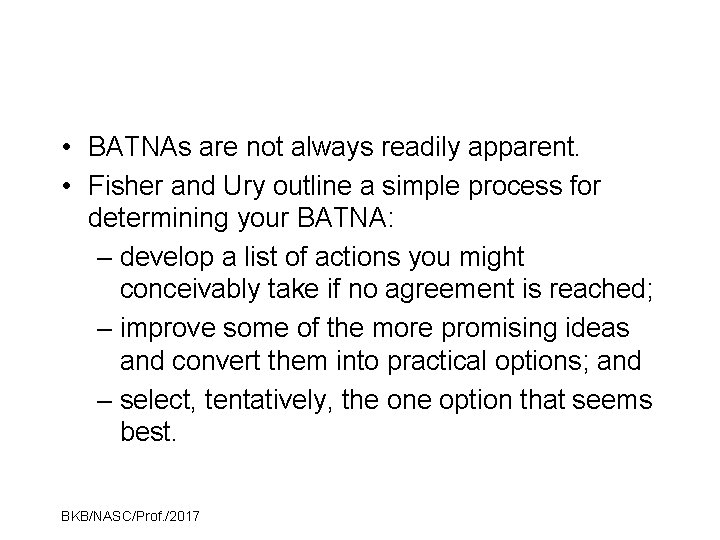 • BATNAs are not always readily apparent.
• Fisher and Ury outline a simple process for determining your BATNA:
– develop a list of actions you might conceivably take if no agreement is reached;
– improve some of the more promising ideas and convert them into practical options; and
– select, tentatively, the one option that seems best.

BKB/NASC/Prof./2017